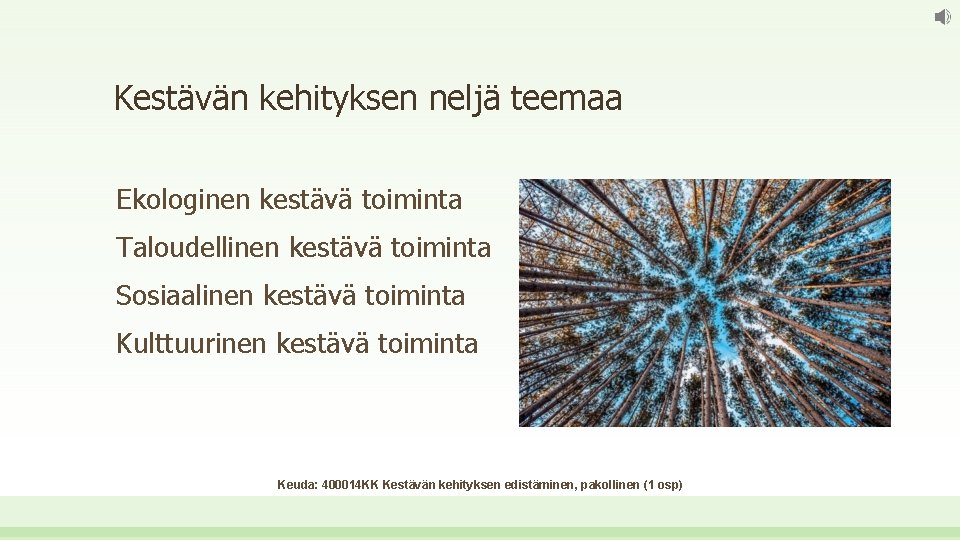 Kestävän kehityksen neljä teemaa

Ekologinen kestävä toiminta

Taloudellinen kestävä toiminta

Sosiaalinen kestävä toiminta

Kulttuurinen kestävä toiminta

Keuda: 400014KK Kestävän kehityksen edistäminen, pakollinen (1 osp)